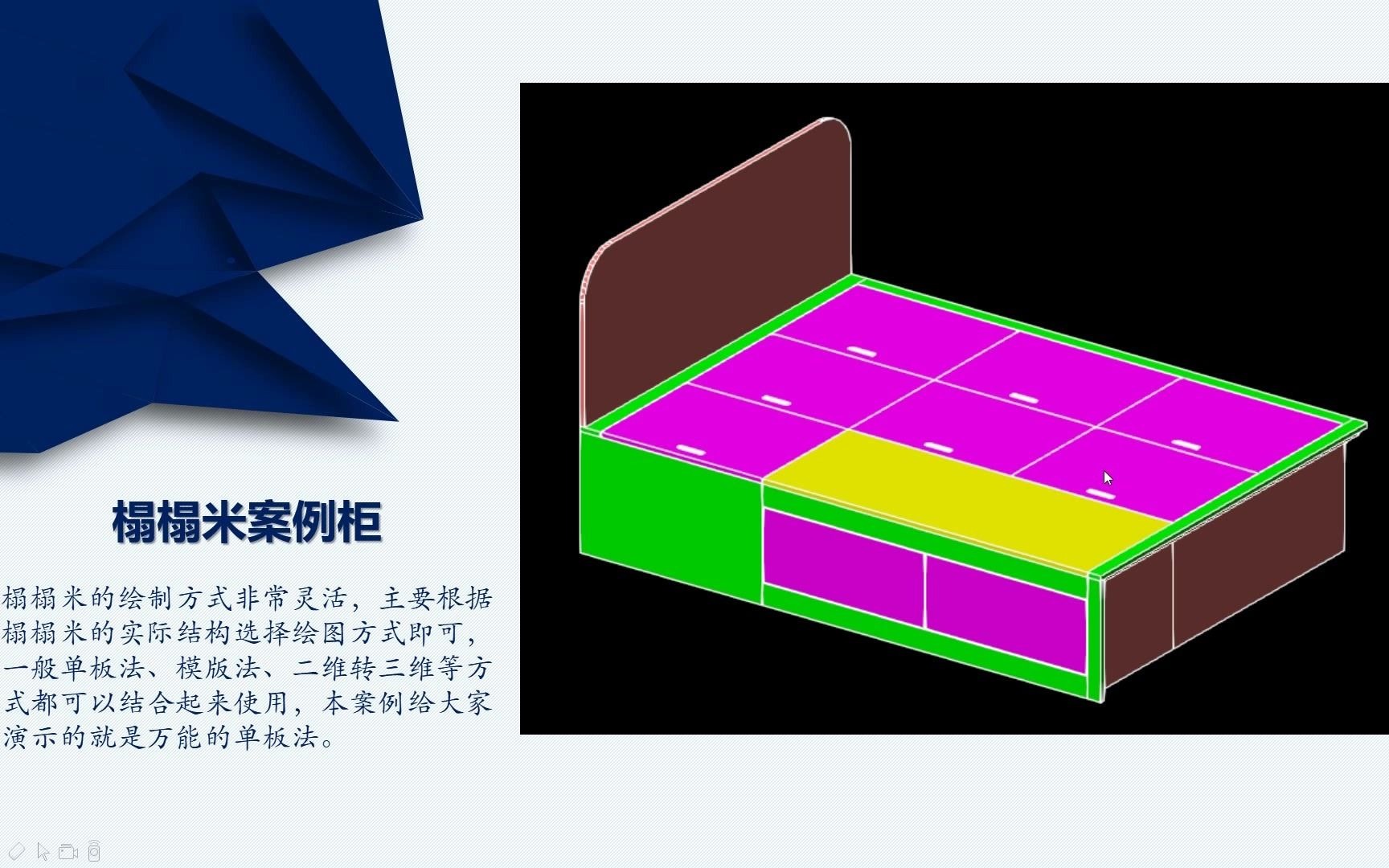 榻榻米案例柜

榻榻米的绘制方式非常灵活，主要根据榻榻米的实际结构选择绘图方式即可，一般单板法、模版法、二维转三维等方式都可以结合起来使用，本案例给大家演示的就是万能的单板法。